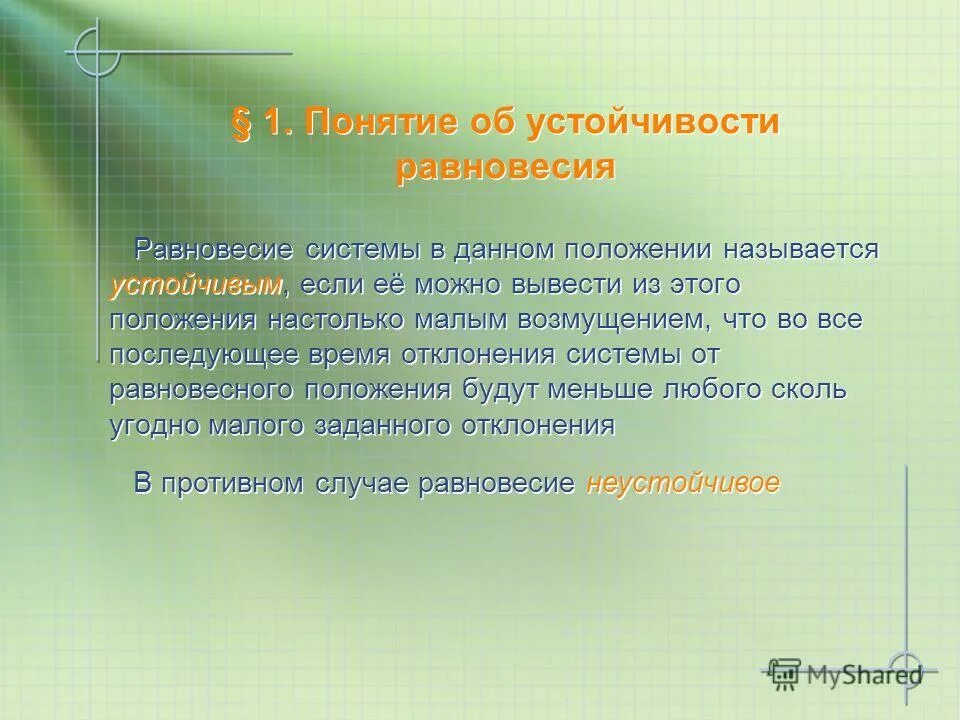 § 1. Понятие об устойчивости равновесия

Равновесие системы в данном положении называется устойчивым, если её можно вывести из этого положения настолько малым возмущением, что во все последующее время отклонения системы от равновесного положения будут меньше любого сколь угодно малого заданного отклонения

В противном случае равновесие неустойчивое

MyShared